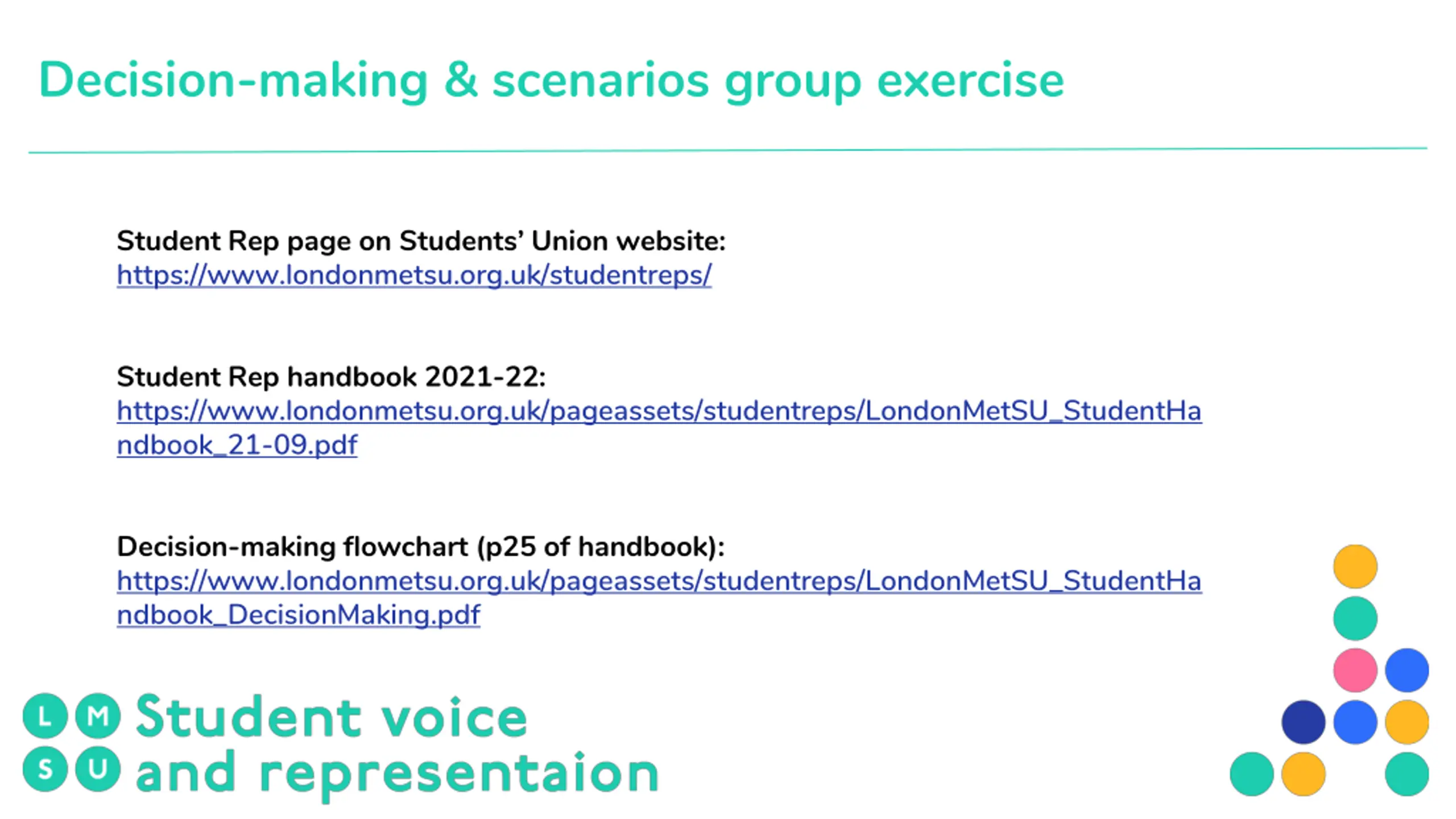 Decision-making & scenarios group exercise

Student Rep page on Students' Union website:
https://www.londonmetsu.org.uk/studentreps/

Student Rep handbook 2021-22:
https://www.londonmetsu.org.uk/pageassets/studentreps/LondonMetSU_StudentHandbook_21-09.pdf

Decision-making flowchart (p25 of handbook):
https://www.londonmetsu.org.uk/pageassets/studentreps/LondonMetSU_StudentHandbook_DecisionMaking.pdf

L M S U Student voice and representaion